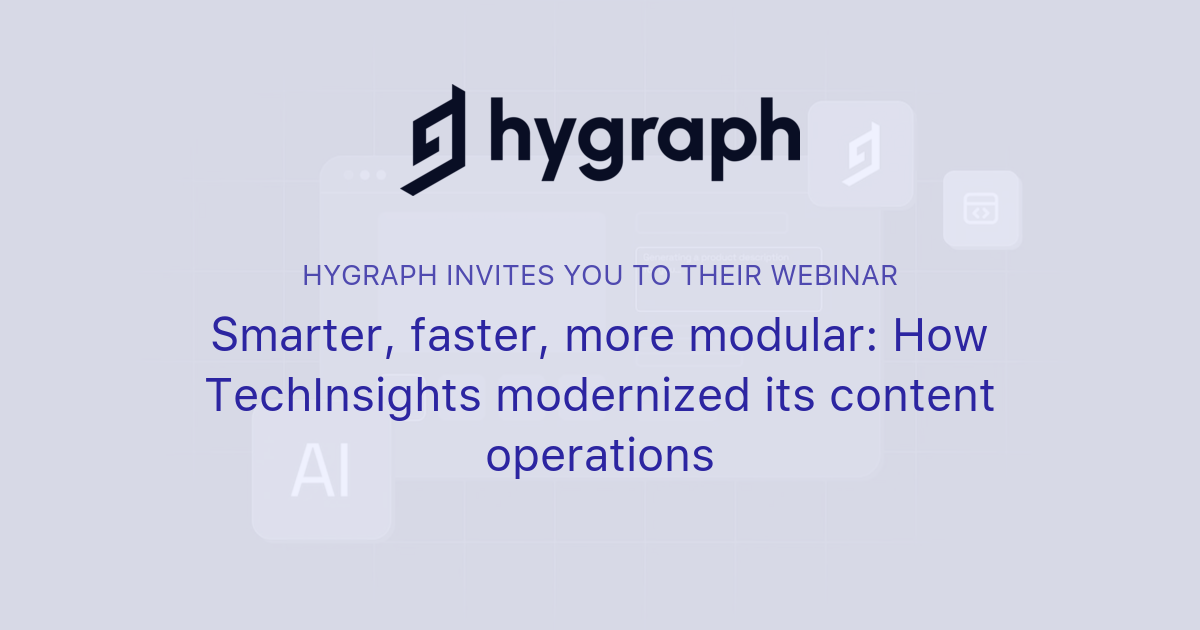 hygraph

HYGRAPH INVITES YOU TO THEIR WEBINAR

Smarter, faster, more modular: How TechInsights modernized its content operations

AI